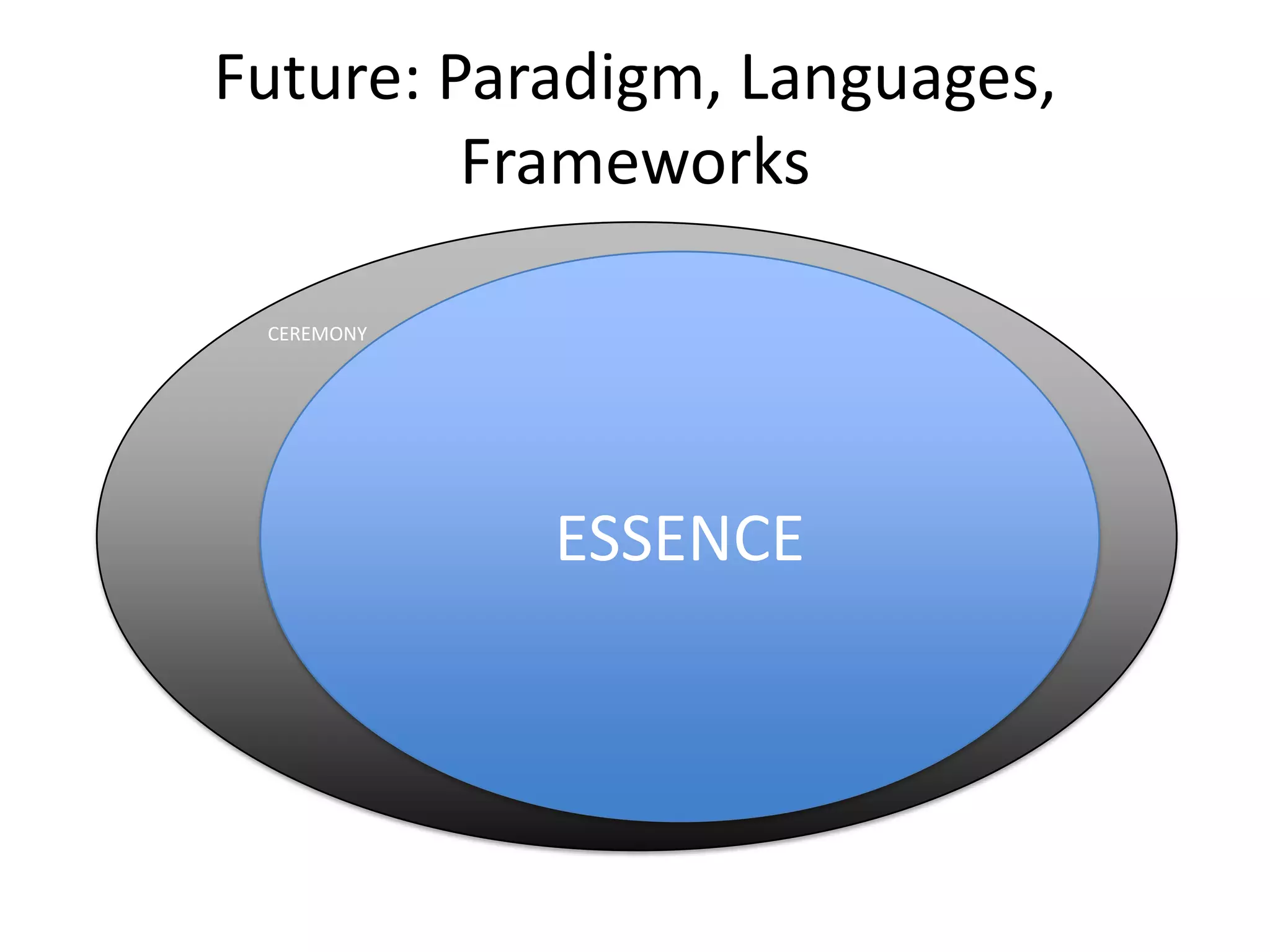 Future: Paradigm, Languages, Frameworks

CEREMONY

ESSENCE